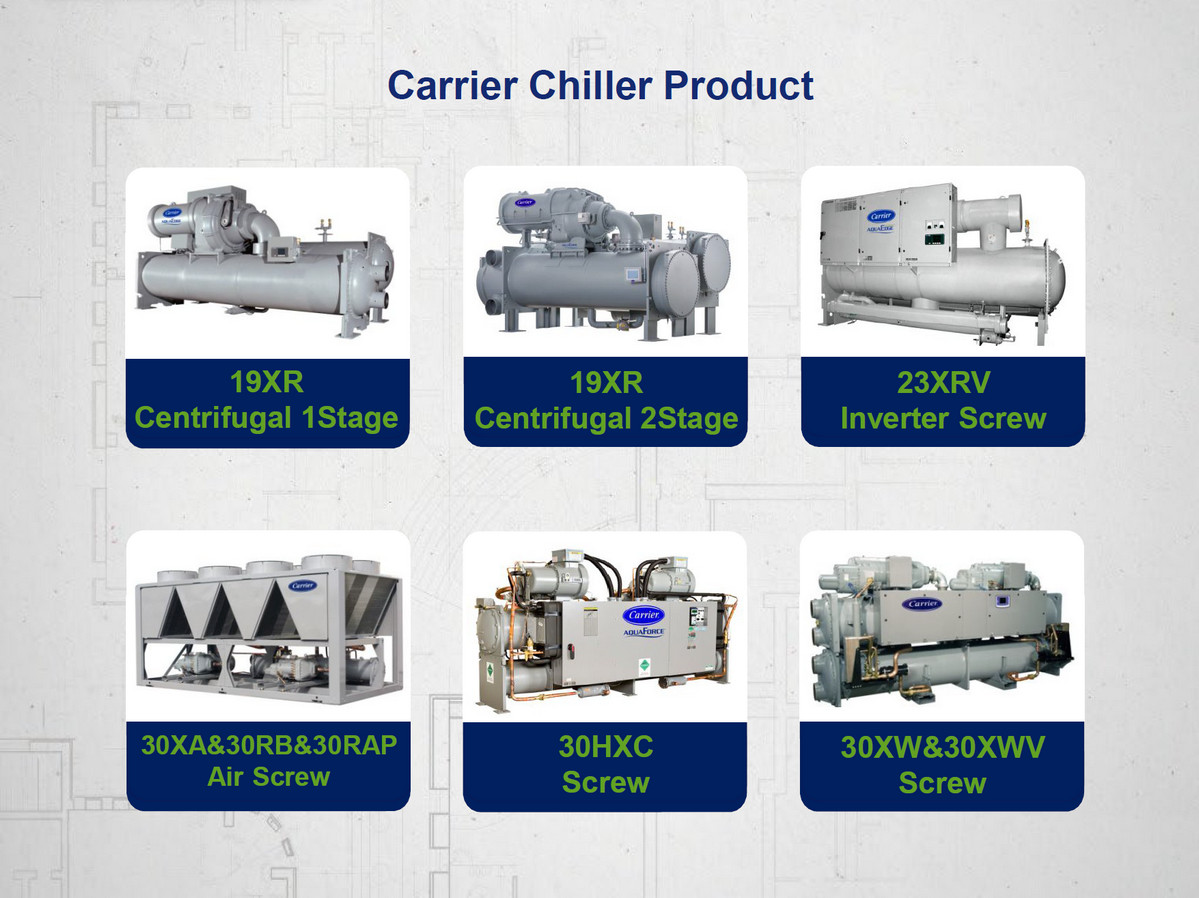 Carrier Chiller Product

Carrier

19XR
Centrifugal 1Stage

Carrier

19XR
Centrifugal 2Stage

Carrier
AQUAEDGE

23XRV
Inverter Screw

Carrier

30XA&30RB&30RAP
Air Screw

Carrier
AQUAFORCE

30HXC
Screw

Carrier

30XW&30XWV
Screw